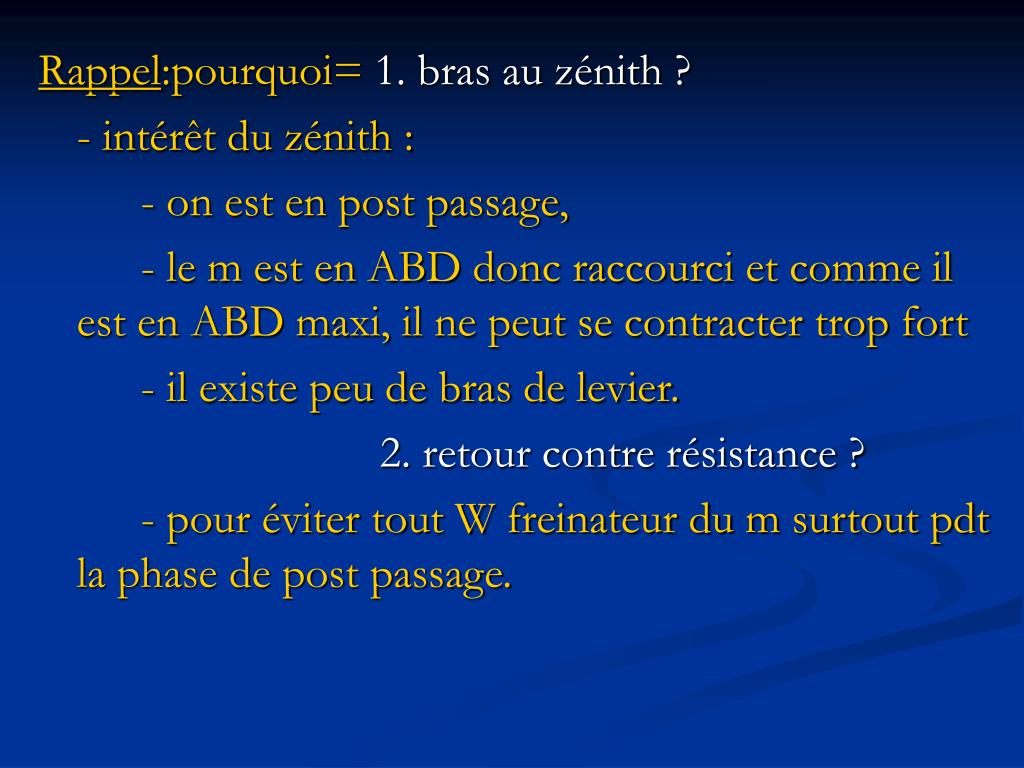 Rappel:pourquoi= 1. bras au zénith ?

- intérêt du zénith :

- on est en post passage,

- le m est en ABD donc raccourci et comme il est en ABD maxi, il ne peut se contracter trop fort

- il existe peu de bras de levier.

2. retour contre résistance ?

- pour éviter tout W freinateur du m surtout pdt la phase de post passage.